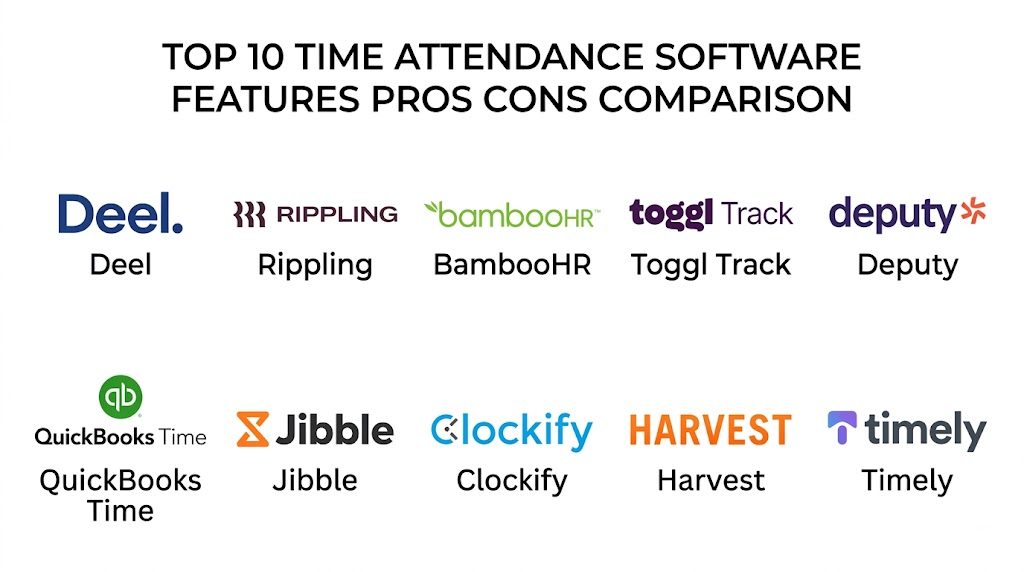 TOP 10 TIME ATTENDANCE SOFTWARE FEATURES PROS CONS COMPARISON

Deel.
Deel

RIPPLING
Rippling

bambooHR™
BambooHR

toggl Track
Toggl Track

deputy
Deputy

qb
QuickBooks Time
QuickBooks Time

Jibble
Jibble

Clockify
Clockify

HARVEST
Harvest

timely
Timely